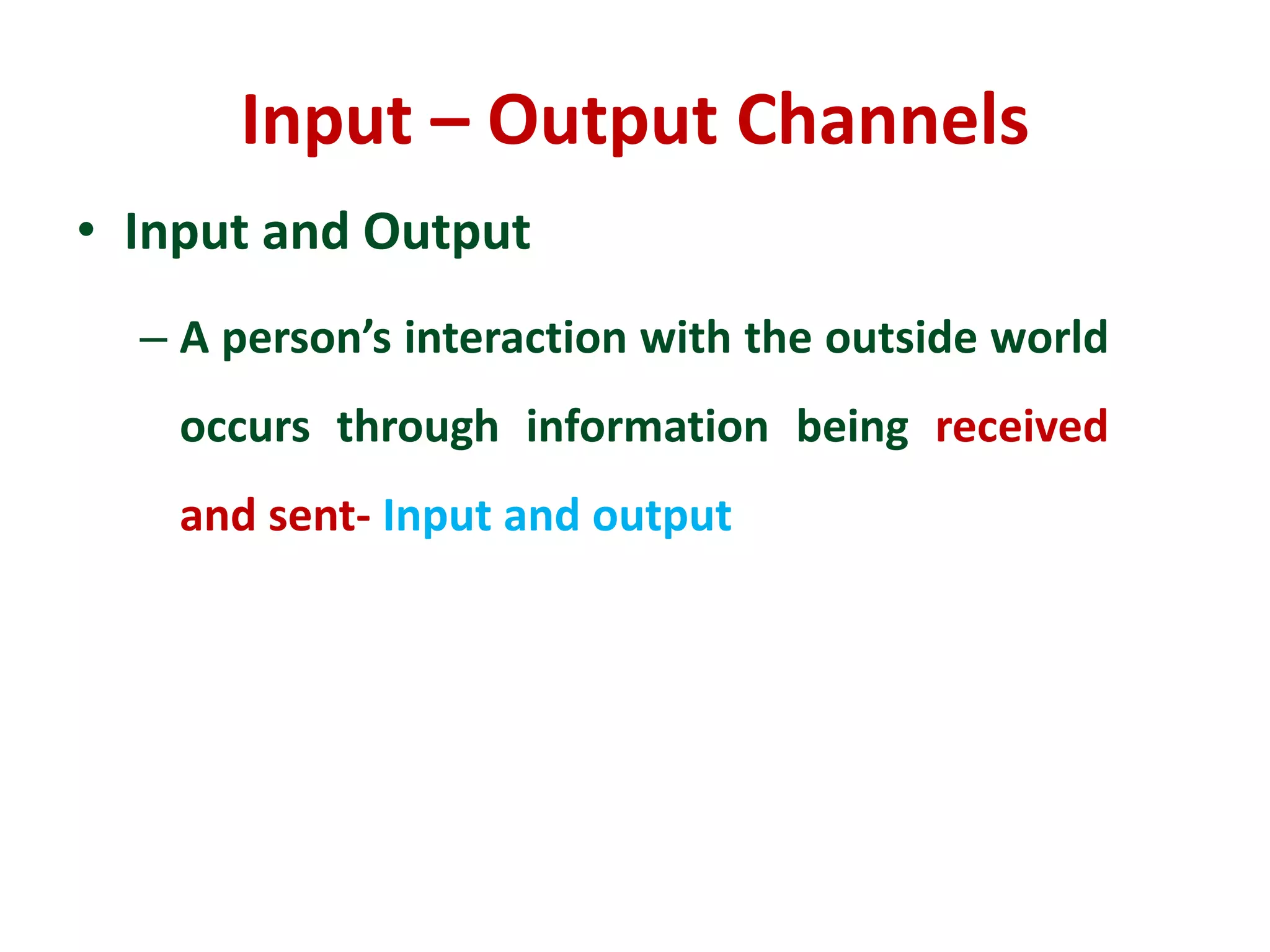 Input – Output Channels

• Input and Output

– A person’s interaction with the outside world occurs through information being received and sent- Input and output